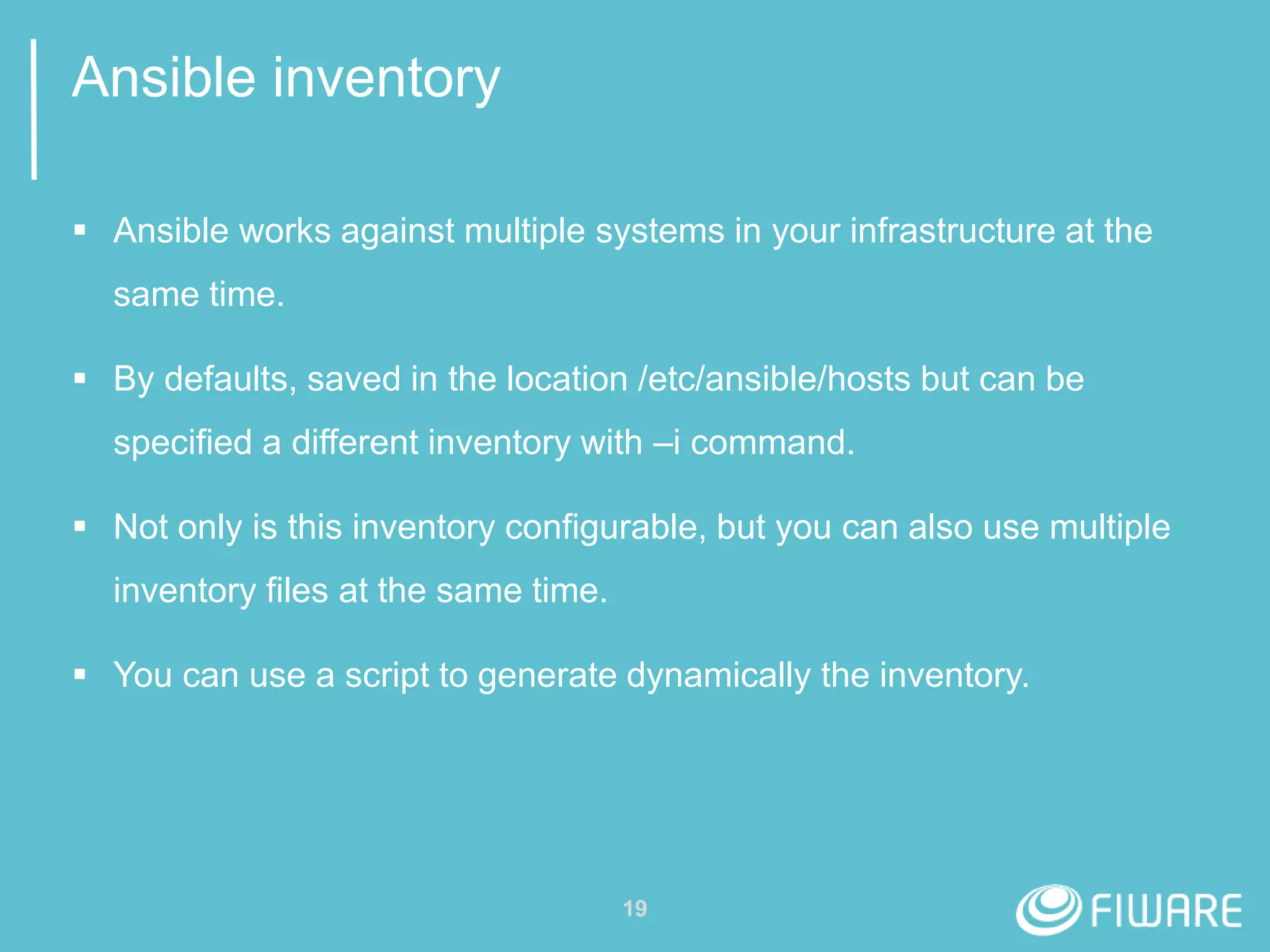 Ansible inventory

▪ Ansible works against multiple systems in your infrastructure at the same time.

▪ By defaults, saved in the location /etc/ansible/hosts but can be specified a different inventory with –i command.

▪ Not only is this inventory configurable, but you can also use multiple inventory files at the same time.

▪ You can use a script to generate dynamically the inventory.

19

FIWARE